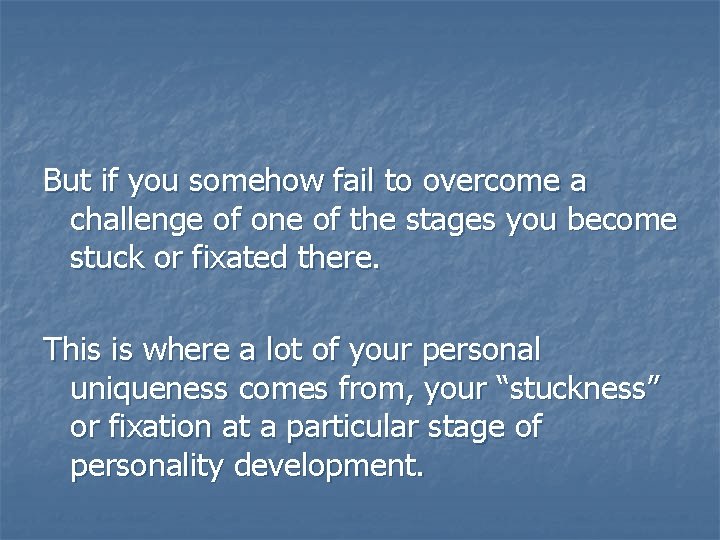 But if you somehow fail to overcome a challenge of one of the stages you become stuck or fixated there.

This is where a lot of your personal uniqueness comes from, your “stuckness” or fixation at a particular stage of personality development.